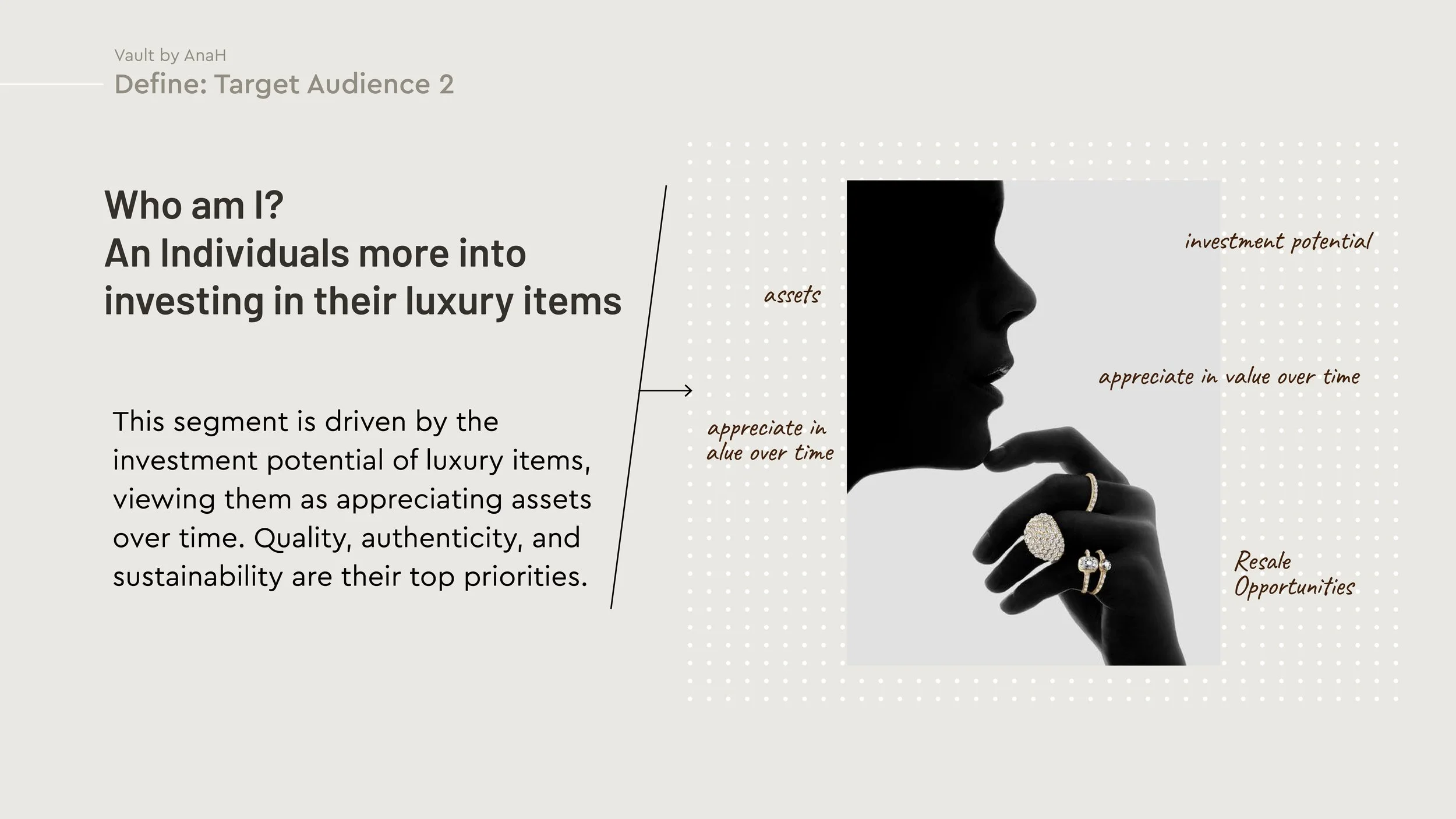 Vault by AnaH
Define: Target Audience 2

Who am I?
An Individuals more into investing in their luxury items

This segment is driven by the investment potential of luxury items, viewing them as appreciating assets over time. Quality, authenticity, and sustainability are their top priorities.

investment potential

assets

appreciate in value over time

appreciate in
alue over time

Resale
Opportunities